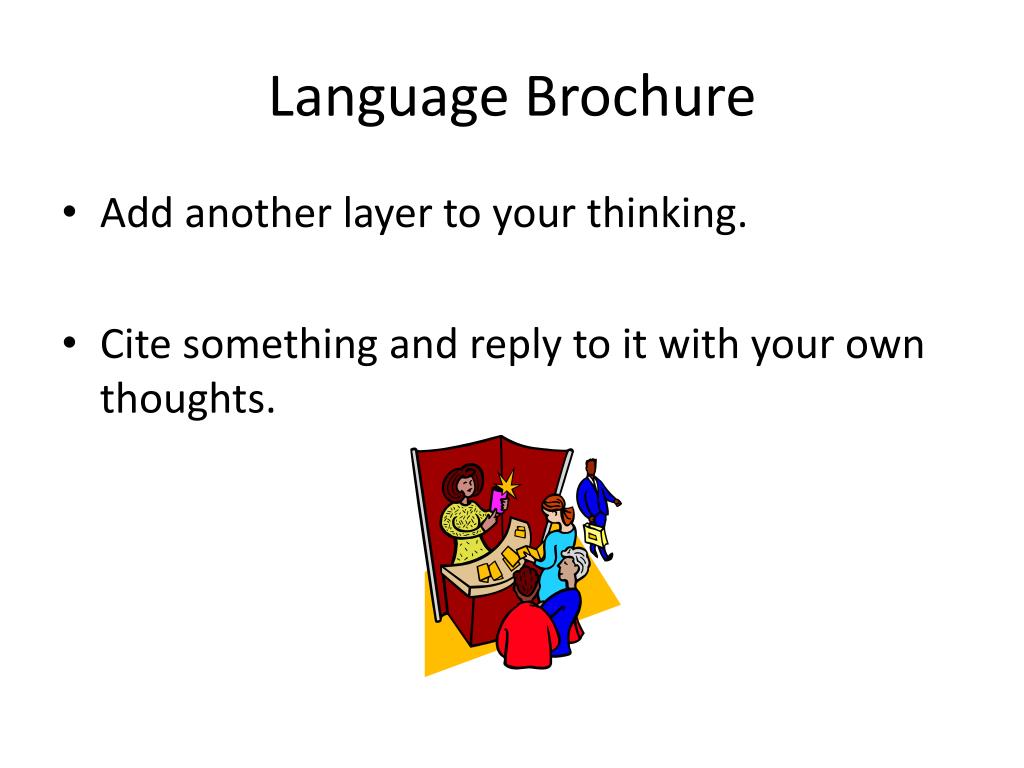 Language Brochure

• Add another layer to your thinking.

• Cite something and reply to it with your own thoughts.